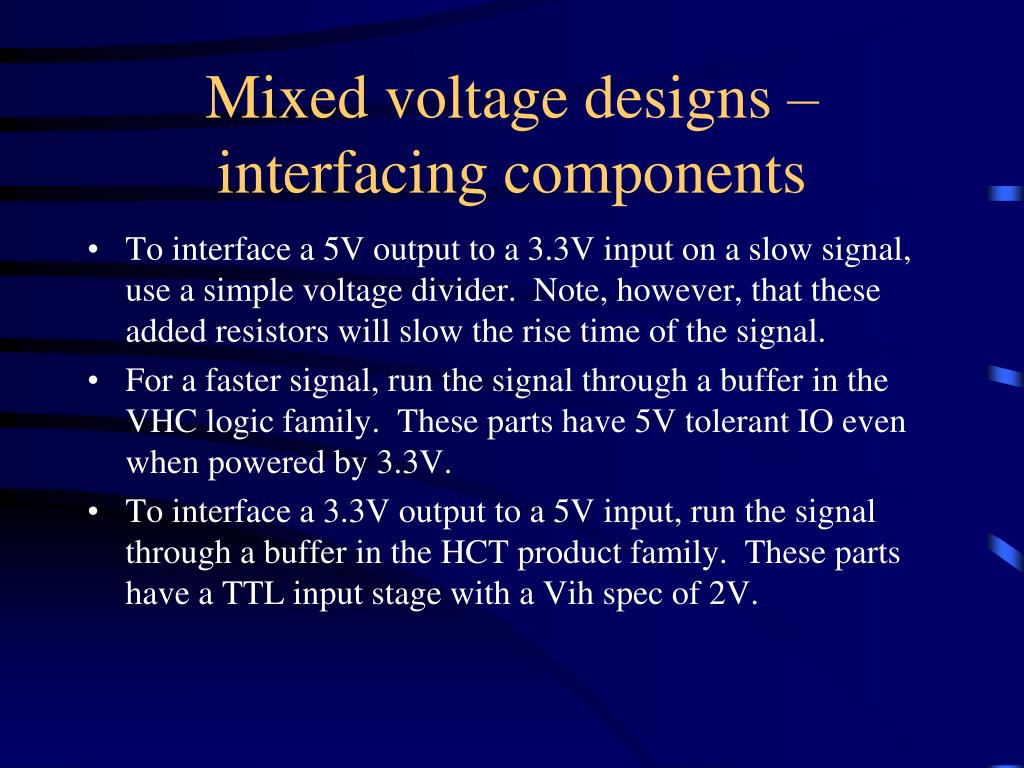 Mixed voltage designs – interfacing components

• To interface a 5V output to a 3.3V input on a slow signal, use a simple voltage divider. Note, however, that these added resistors will slow the rise time of the signal.

• For a faster signal, run the signal through a buffer in the VHC logic family. These parts have 5V tolerant IO even when powered by 3.3V.

• To interface a 3.3V output to a 5V input, run the signal through a buffer in the HCT product family. These parts have a TTL input stage with a Vih spec of 2V.